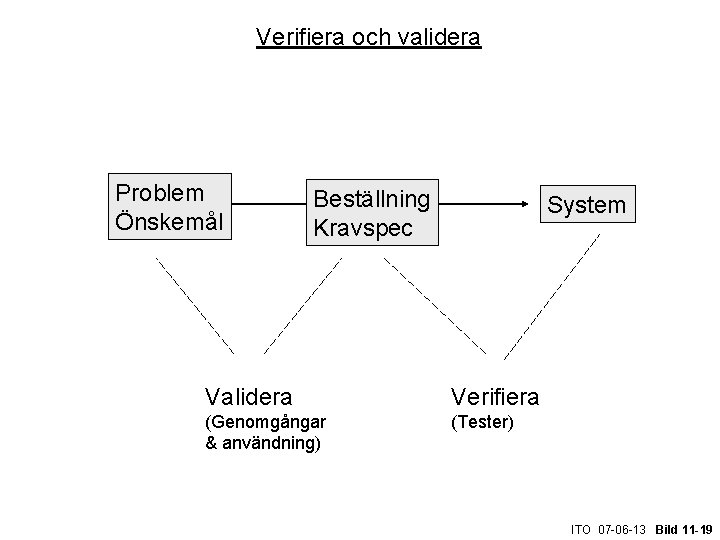 Verifiera och validera

Problem
Önskemål

Beställning
Kravspec

System

Validera
(Genomgångar & användning)

Verifiera
(Tester)

ITO 07-06-13 Bild 11-19